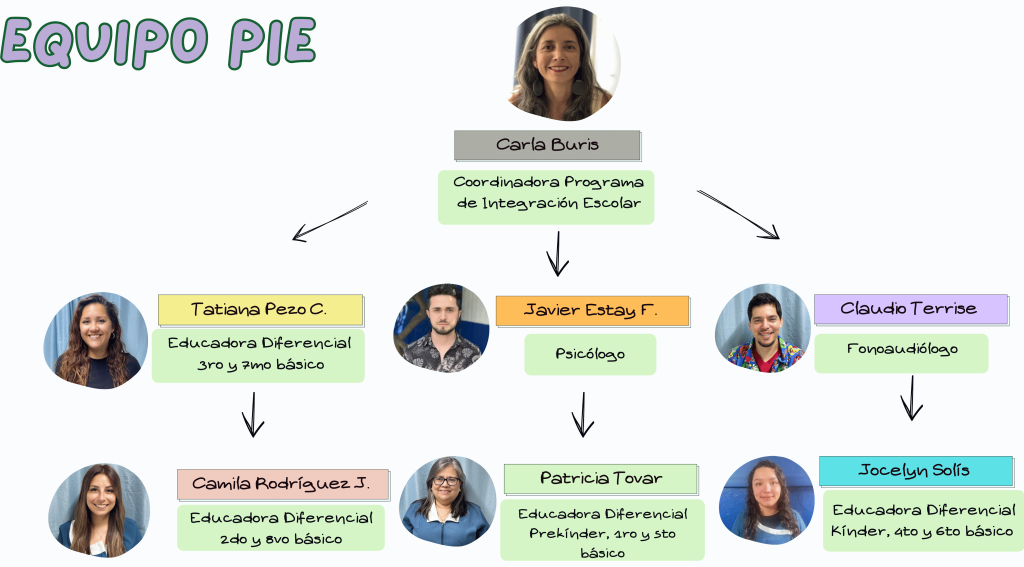 EQUIPO PIE

Carla Buris

Coordinadora Programa de Integración Escolar

Tatiana Pezo C.

Educadora Diferencial 3ro y 7mo básico

Javier Estay F.

Psicólogo

Claudio Terrise

Fonoaudiólogo

Camila Rodríguez J.

Educadora Diferencial 2do y 8vo básico

Patricia Tovar

Educadora Diferencial Prekínder, 1ro y 5to básico

Jocelyn Solís

Educadora Diferencial Kínder, 4to y 6to básico